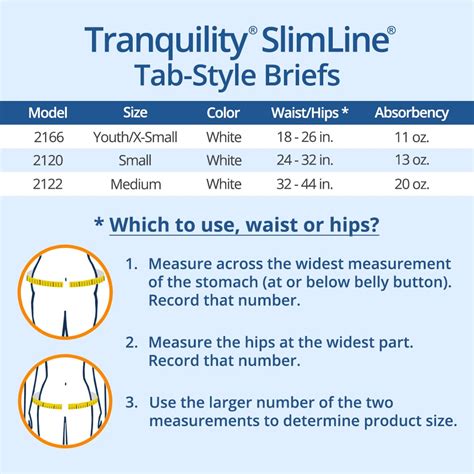 Tranquility® SlimLine®
Tab-Style Briefs

| Model | Size | Color | Waist/Hips * | Absorbency |
|---|---|---|---|---|
| 2166 | Youth/X-Small | White | 18 - 26 in. | 11 oz. |
| 2120 | Small | White | 24 - 32 in. | 13 oz. |
| 2122 | Medium | White | 32 - 44 in. | 20 oz. |

* Which to use, waist or hips?

1. Measure across the widest measurement of the stomach (at or below belly button). Record that number.

2. Measure the hips at the widest part. Record that number.

3. Use the larger number of the two measurements to determine product size.